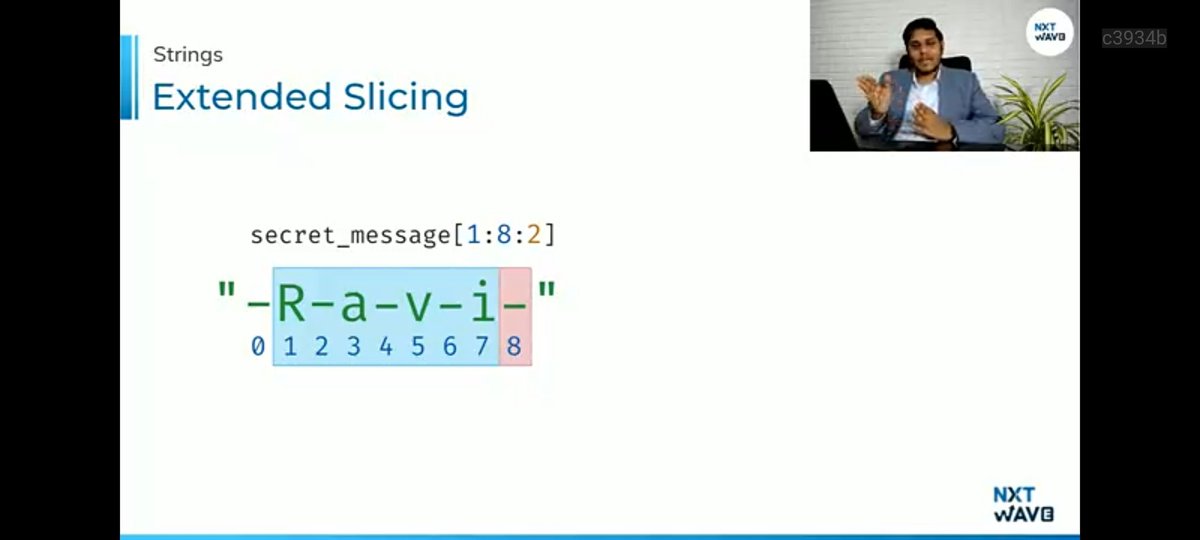 Strings

Extended Slicing

NXT WAVE

c3934b

secret_message[1:8:2]

"-R-a-v-i-"

0 1 2 3 4 5 6 7 8

NXT WAVE